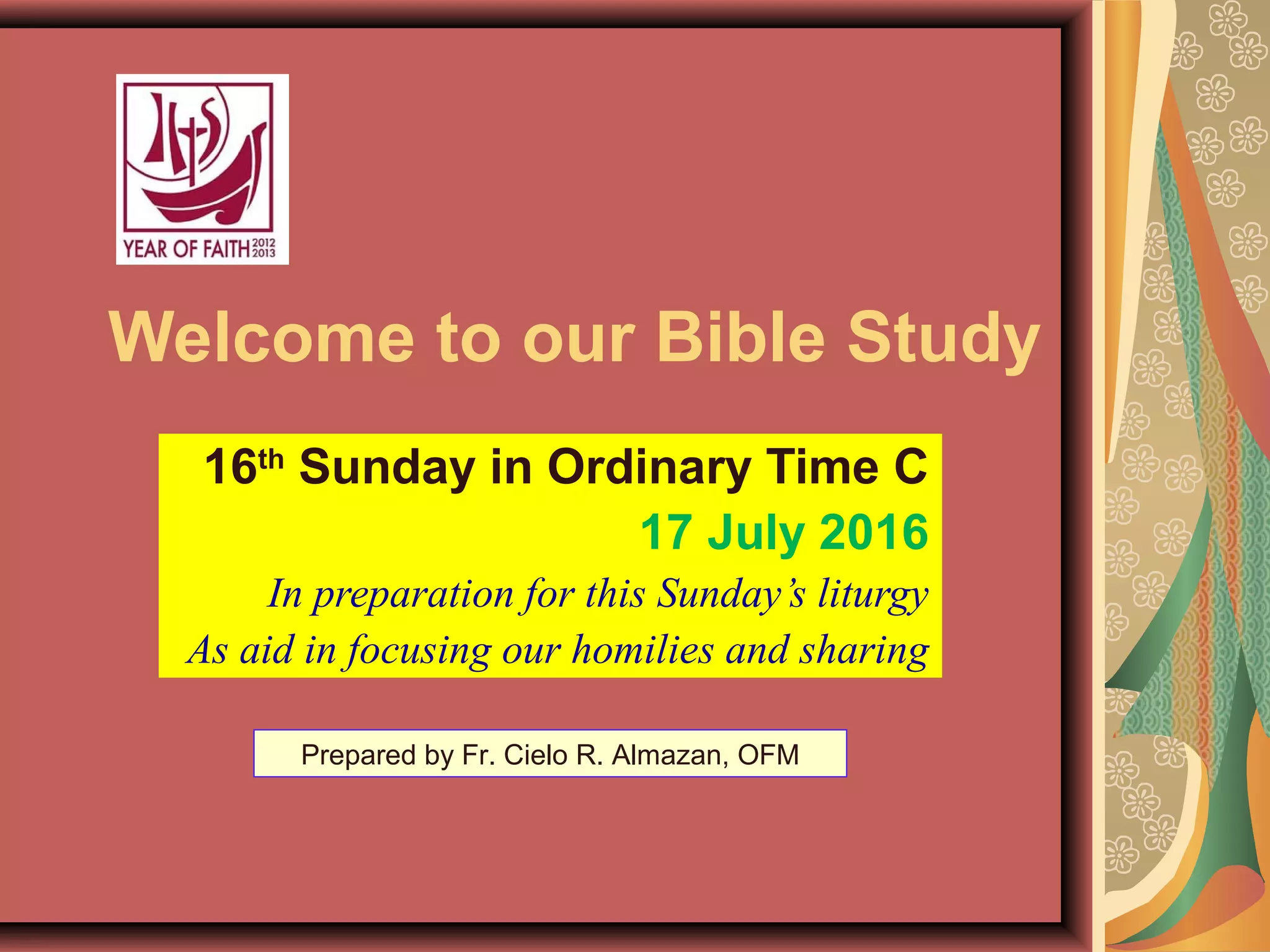 IHS

YEAR OF FAITH 2012 2013

Welcome to our Bible Study

16th Sunday in Ordinary Time C

17 July 2016

In preparation for this Sunday's liturgy

As aid in focusing our homilies and sharing

Prepared by Fr. Cielo R. Almazan, OFM